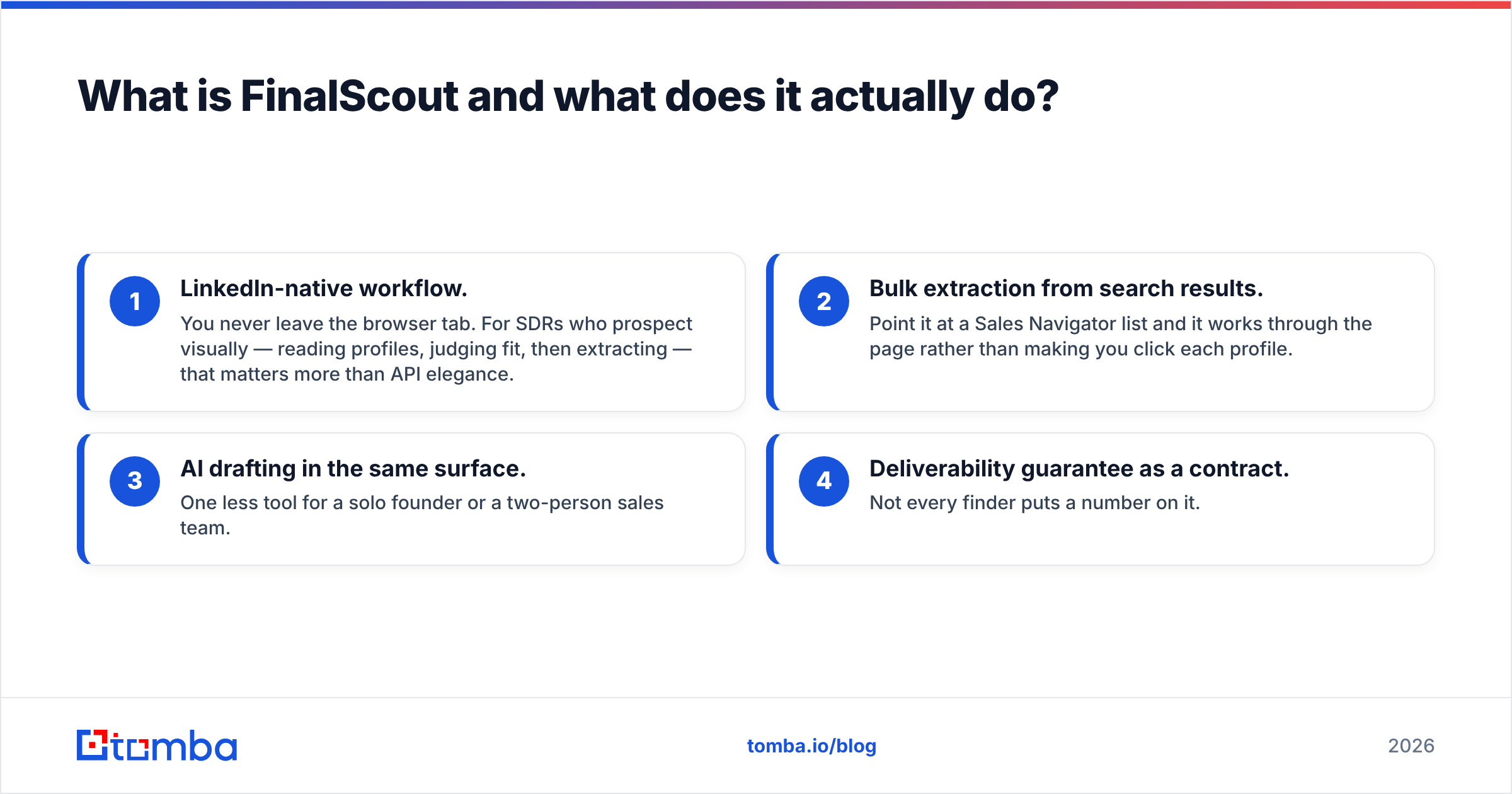 What is FinalScout and what does it actually do?

1
LinkedIn-native workflow.
You never leave the browser tab. For SDRs who prospect visually — reading profiles, judging fit, then extracting — that matters more than API elegance.

2
Bulk extraction from search results.
Point it at a Sales Navigator list and it works through the page rather than making you click each profile.

3
AI drafting in the same surface.
One less tool for a solo founder or a two-person sales team.

4
Deliverability guarantee as a contract.
Not every finder puts a number on it.

tomba

tomba.io/blog

2026